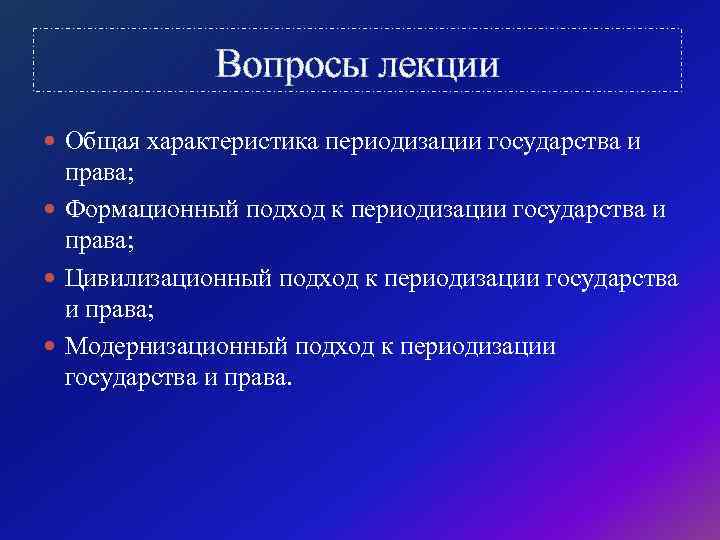 Вопросы лекции

- Общая характеристика периодизации государства и права;
- Формационный подход к периодизации государства и права;
- Цивилизационный подход к периодизации государства и права;
- Модернизационный подход к периодизации государства и права.